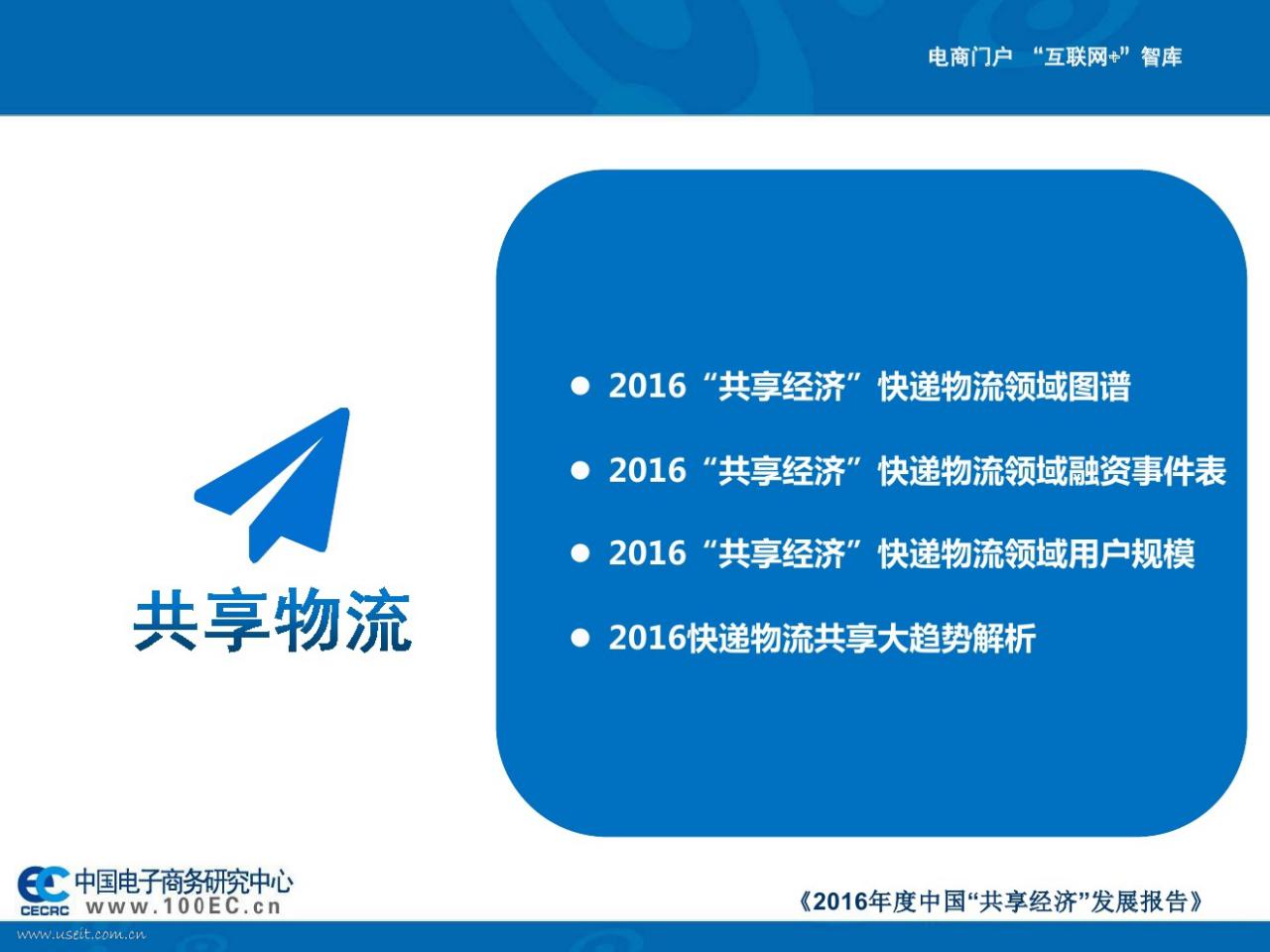 电商门户 “互联网+”智库

共享物流

● 2016“共享经济”快递物流领域图谱

● 2016“共享经济”快递物流领域融资事件表

● 2016“共享经济”快递物流领域用户规模

● 2016快递物流共享大趋势解析

EC CECRC 中国电子商务研究中心 www.100EC.cn

《2016年度中国“共享经济”发展报告》

www.useit.com.cn